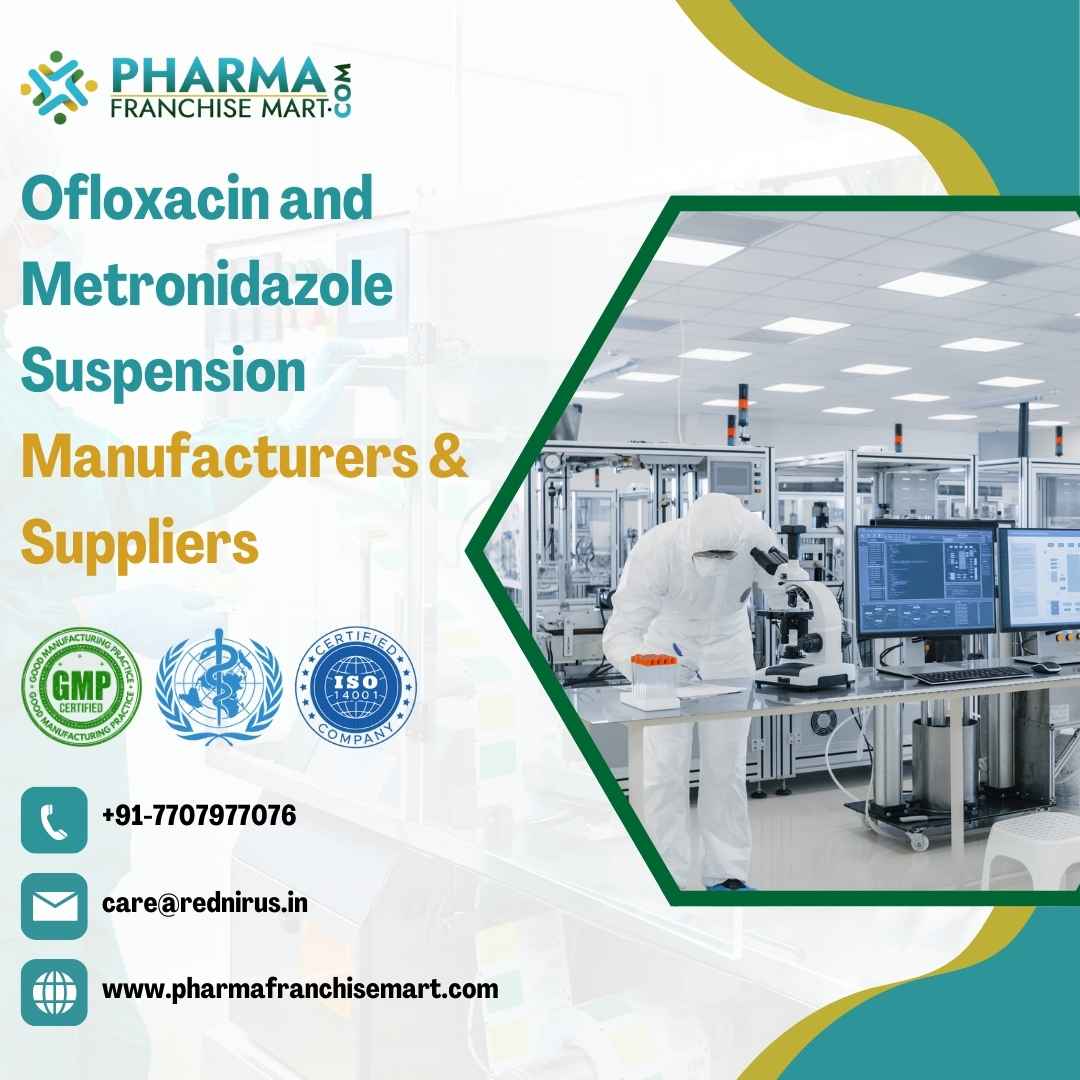 PHARMA
FRANCHISE MART.COM

Ofloxacin and Metronidazole Suspension Manufacturers & Suppliers

GOOD MANUFACTURING PRACTICE
GMP
CERTIFIED
GOOD MANUFACTURING PRACTICE

CERTIFIED
ISO
14001
COMPANY

+91-7707977076

care@rednirus.in

www.pharmafranchisemart.com